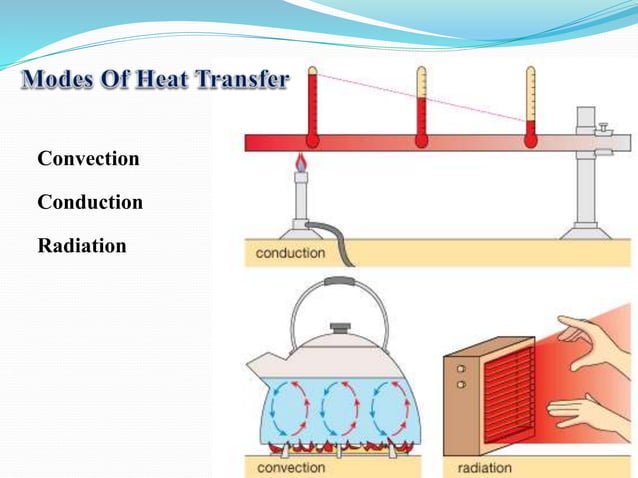 Modes Of Heat Transfer

Convection

Conduction

Radiation

conduction

convection

radiation